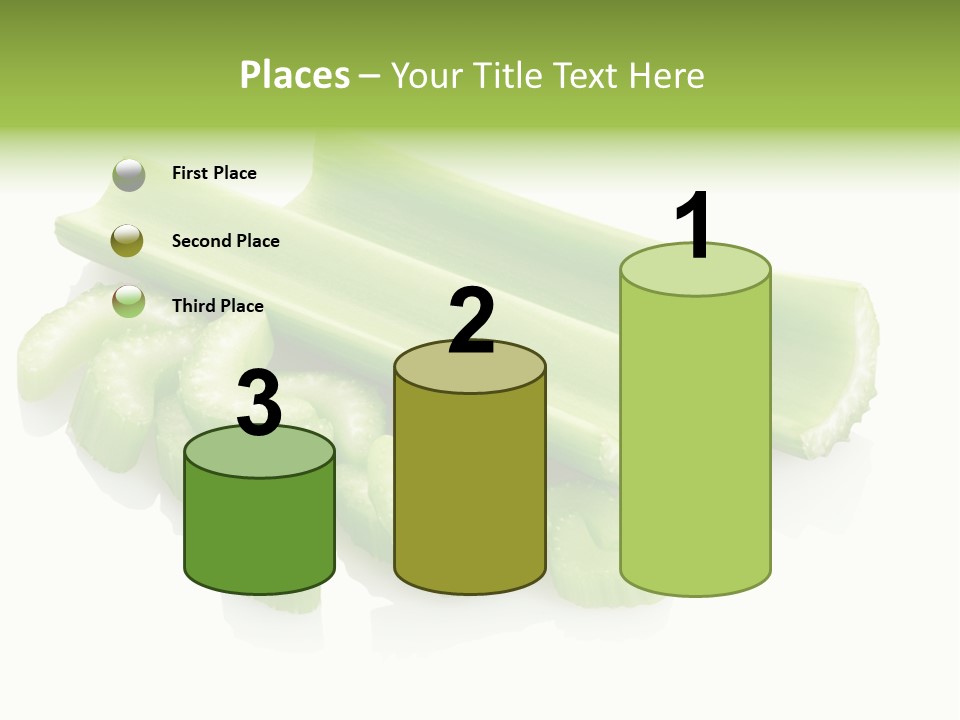 Places – Your Title Text Here

First Place

Second Place

Third Place

3

2

1